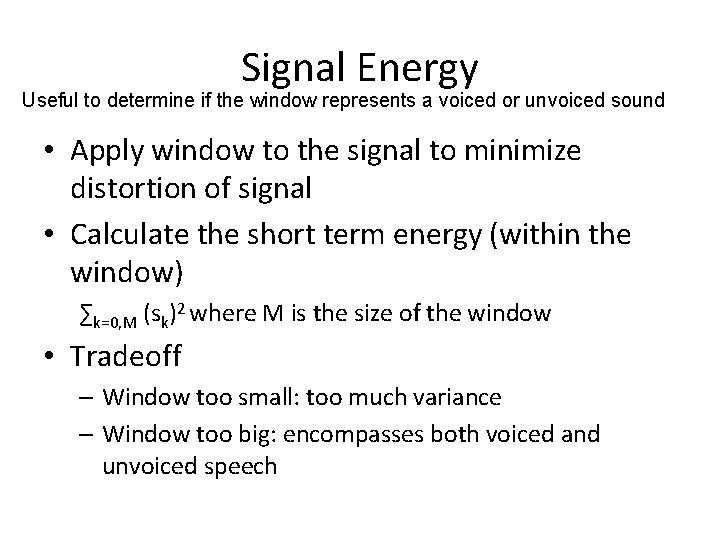 Signal Energy

Useful to determine if the window represents a voiced or unvoiced sound

• Apply window to the signal to minimize distortion of signal

• Calculate the short term energy (within the window)

$\sum_{k=0,M} (s_k)^2$ where M is the size of the window

• Tradeoff

– Window too small: too much variance

– Window too big: encompasses both voiced and unvoiced speech